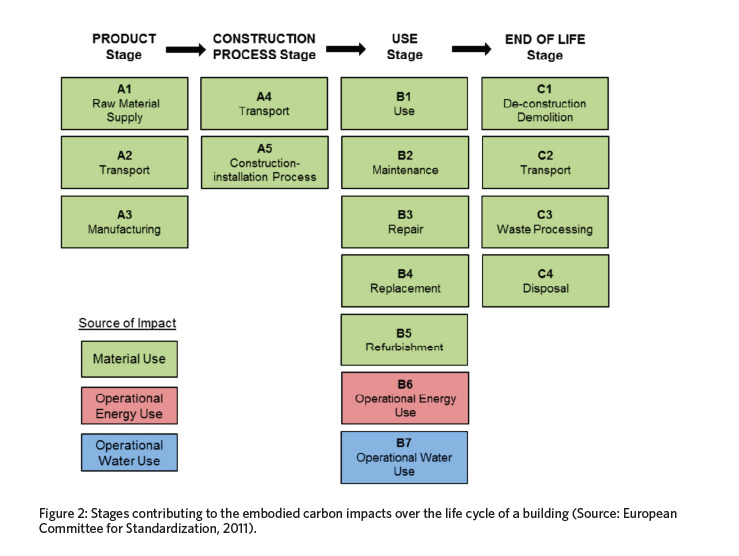 PRODUCT Stage

CONSTRUCTION PROCESS Stage

USE Stage

END OF LIFE Stage

A1
Raw Material Supply

A2
Transport

A3
Manufacturing

A4
Transport

A5
Construction-installation Process

B1
Use

B2
Maintenance

B3
Repair

B4
Replacement

B5
Refurbishment

B6
Operational Energy Use

B7
Operational Water Use

C1
De-construction Demolition

C2
Transport

C3
Waste Processing

C4
Disposal

Source of Impact

Material Use

Operational Energy Use

Operational Water Use

Figure 2: Stages contributing to the embodied carbon impacts over the life cycle of a building (Source: European Committee for Standardization, 2011).